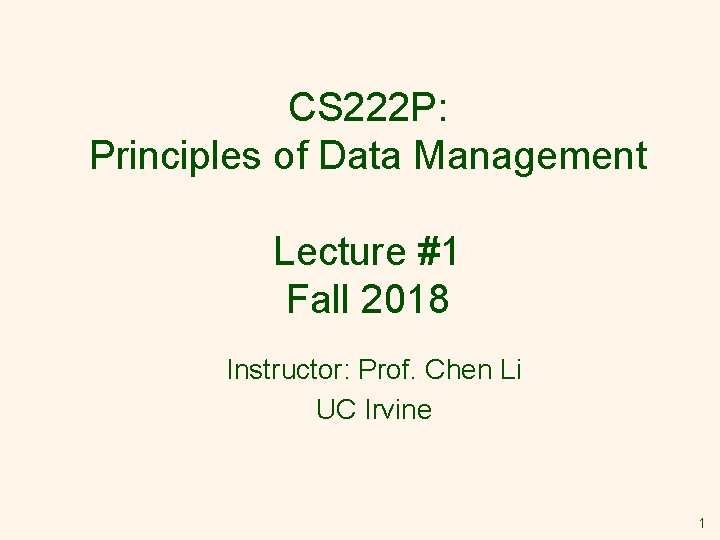 CS222P:
Principles of Data Management

Lecture #1
Fall 2018

Instructor: Prof. Chen Li
UC Irvine

1